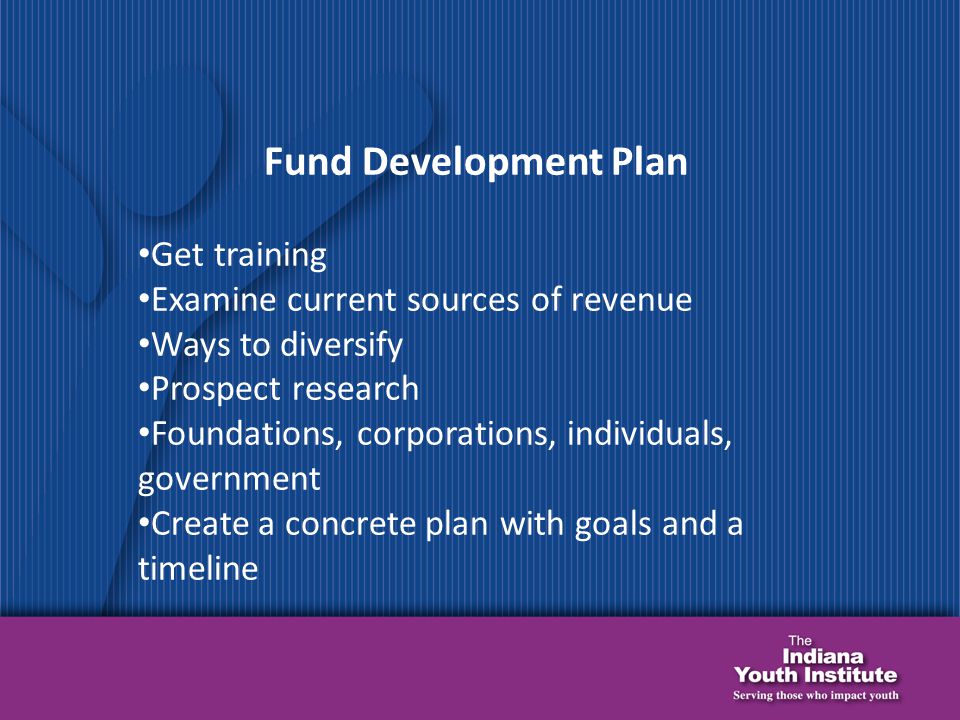 Fund Development Plan

•Get training
•Examine current sources of revenue
•Ways to diversify
•Prospect research
•Foundations, corporations, individuals, government
•Create a concrete plan with goals and a timeline

The
Indiana
Youth Institute
Serving those who impact youth